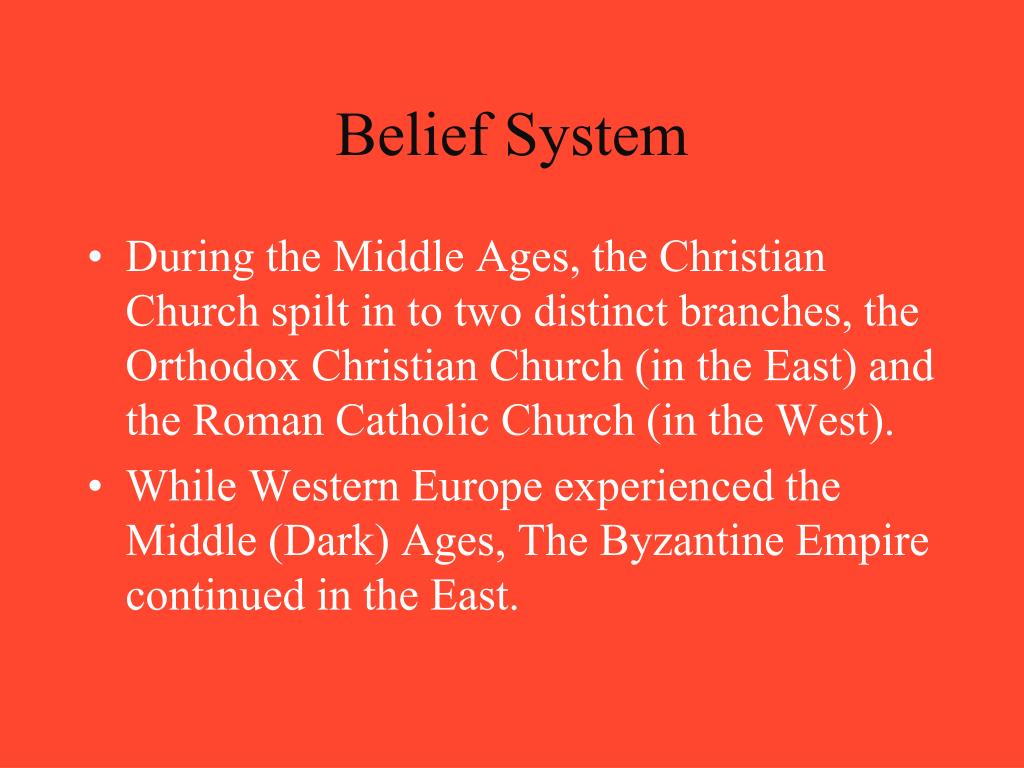 Belief System

• During the Middle Ages, the Christian Church spilt in to two distinct branches, the Orthodox Christian Church (in the East) and the Roman Catholic Church (in the West).
• While Western Europe experienced the Middle (Dark) Ages, The Byzantine Empire continued in the East.